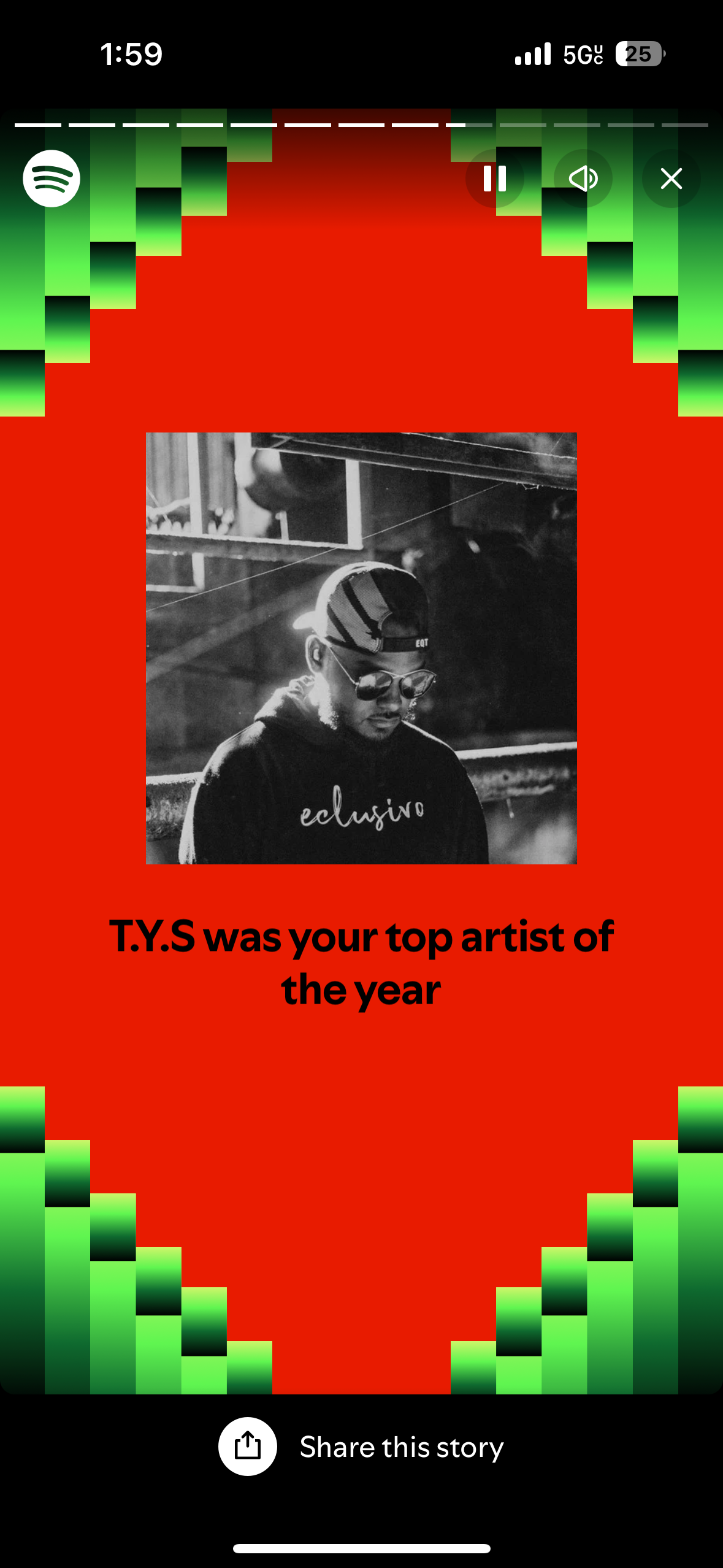 1:59

5G UC 25

EQT

eclusivo

T.Y.S was your top artist of the year

Share this story